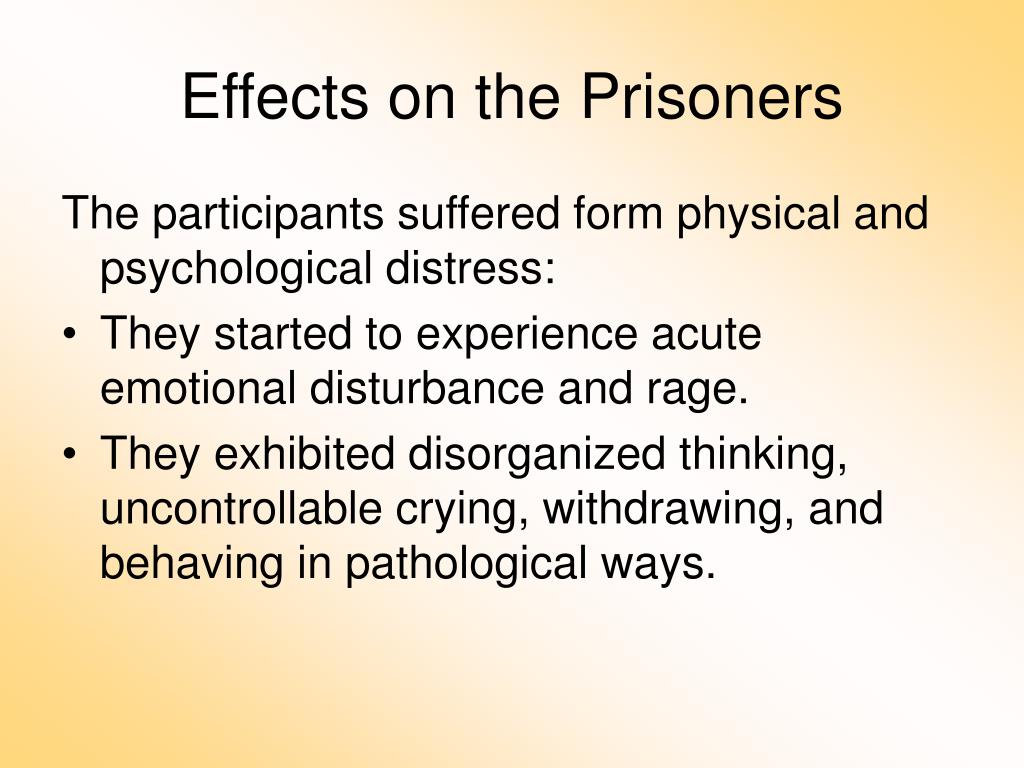 Effects on the Prisoners

The participants suffered form physical and psychological distress:

• They started to experience acute emotional disturbance and rage.
• They exhibited disorganized thinking, uncontrollable crying, withdrawing, and behaving in pathological ways.